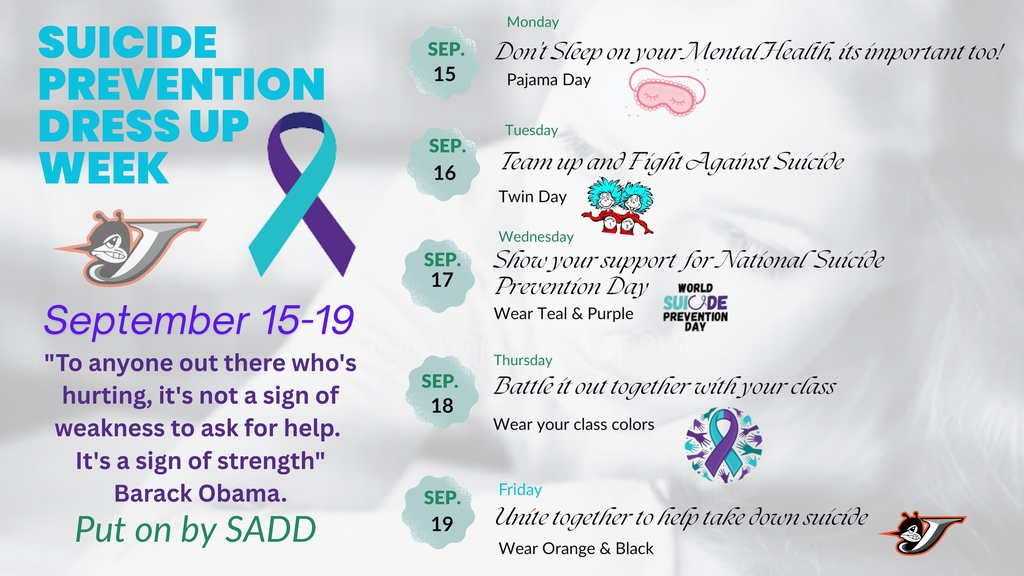 SUICIDE PREVENTION DRESS UP WEEK

September 15-19

"To anyone out there who's hurting, it's not a sign of weakness to ask for help. It's a sign of strength" Barack Obama.

Put on by SADD

SEP. 15
Monday
Don't Sleep on your Mental Health, its important too!
Pajama Day

SEP. 16
Tuesday
Team up and Fight Against Suicide
Twin Day

SEP. 17
Wednesday
Show your support for National Suicide Prevention Day
Wear Teal & Purple
WORLD SUICIDE PREVENTION DAY

SEP. 18
Thursday
Battle it out together with your class
Wear your class colors

SEP. 19
Friday
Unite together to help take down suicide
Wear Orange & Black